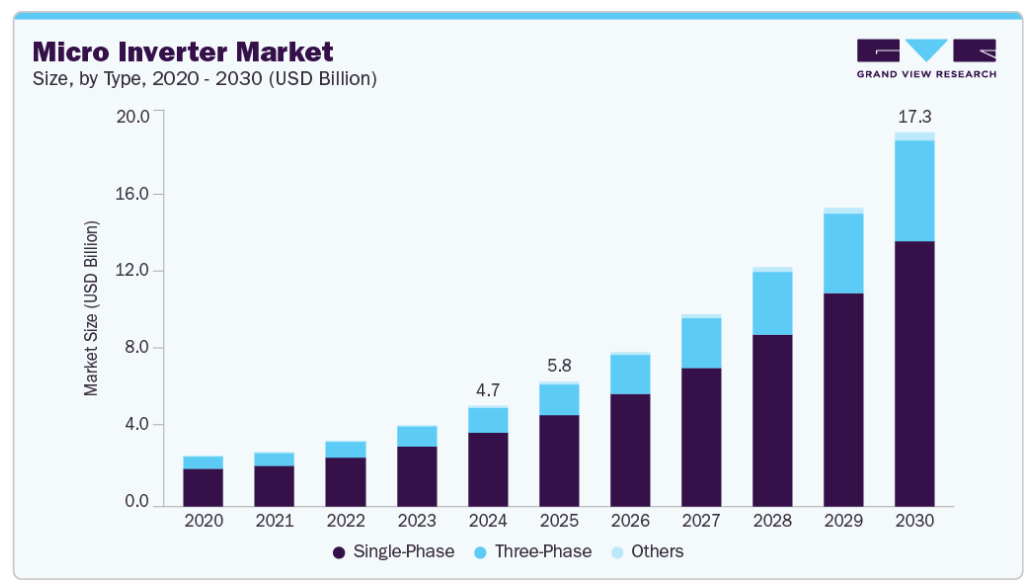 Micro Inverter Market
Size, by Type, 2020 - 2030 (USD Billion)

GRAND VIEW RESEARCH

Market Size (USD Billion)

20.0
16.0
12.0
8.0
4.0
0.0

4.7
5.8
17.3

2020 2021 2022 2023 2024 2025 2026 2027 2028 2029 2030

Single-Phase Three-Phase Others